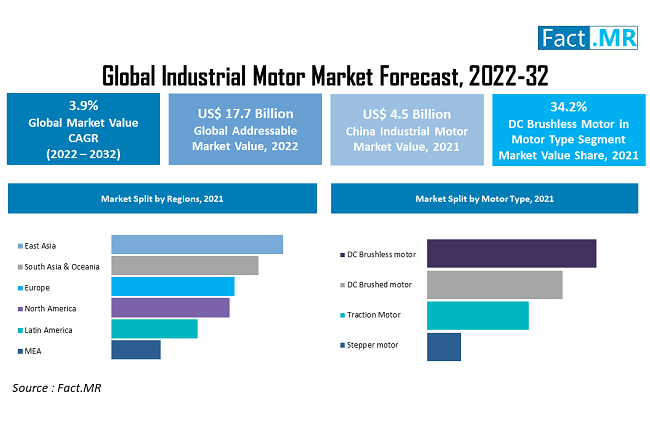 Fact.MR

Global Industrial Motor Market Forecast, 2022-32

3.9%
Global Market Value CAGR (2022 – 2032)

US$ 17.7 Billion
Global Addressable Market Value, 2022

US$ 4.5 Billion
China Industrial Motor Market Value, 2021

34.2%
DC Brushless Motor in Motor Type Segment Market Value Share, 2021

Market Split by Regions, 2021

East Asia
South Asia & Oceania
Europe
North America
Latin America
MEA

Market Split by Motor Type, 2021

DC Brushless motor
DC Brushed motor
Traction Motor
Stepper motor

Source : Fact.MR